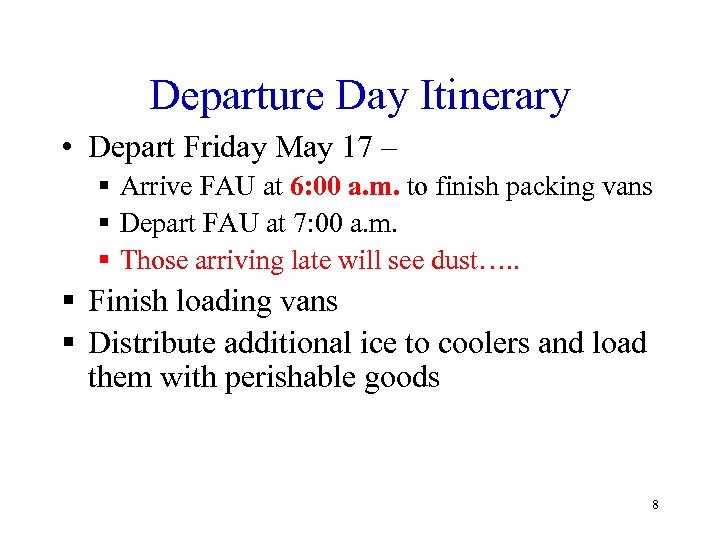 Departure Day Itinerary

• Depart Friday May 17 –
  ▪ Arrive FAU at 6:00 a.m. to finish packing vans
  ▪ Depart FAU at 7:00 a.m.
  ▪ Those arriving late will see dust…..
▪ Finish loading vans
▪ Distribute additional ice to coolers and load them with perishable goods

8